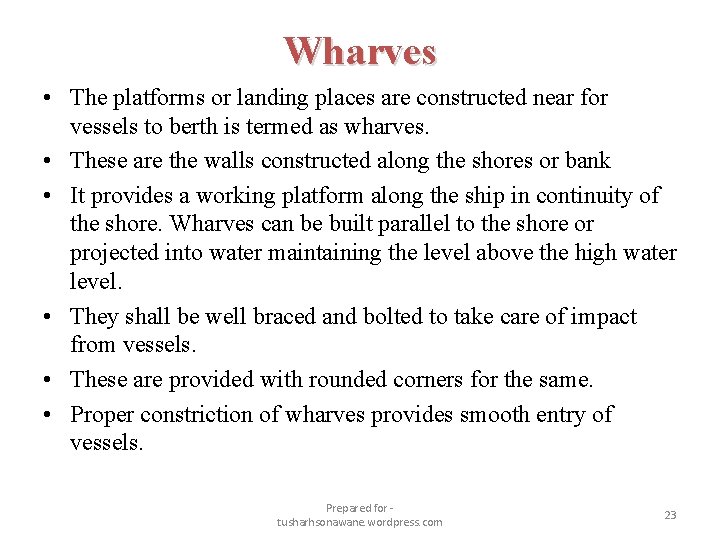 Wharves

• The platforms or landing places are constructed near for vessels to berth is termed as wharves.
• These are the walls constructed along the shores or bank
• It provides a working platform along the ship in continuity of the shore. Wharves can be built parallel to the shore or projected into water maintaining the level above the high water level.
• They shall be well braced and bolted to take care of impact from vessels.
• These are provided with rounded corners for the same.
• Proper constriction of wharves provides smooth entry of vessels.

Prepared for - tusharhsonawane.wordpress.com

23